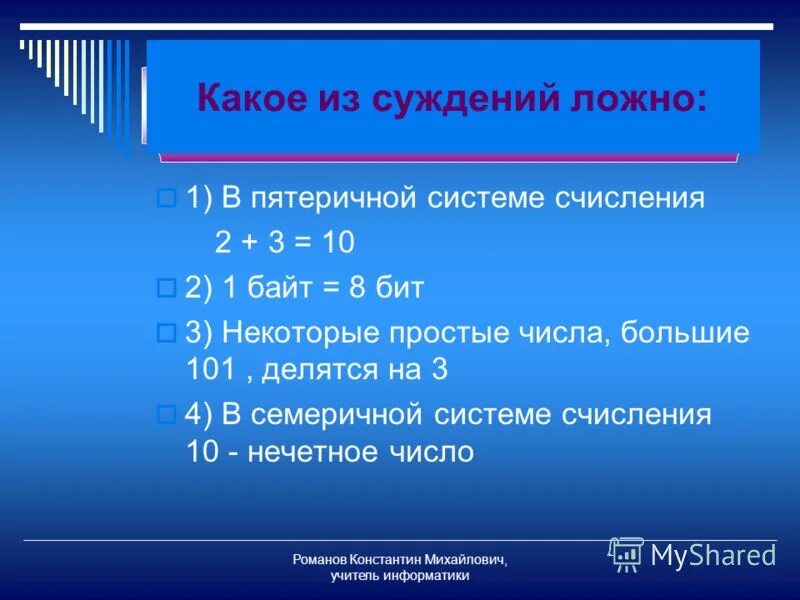 Какое из суждений ложно:

1) В пятеричной системе счисления
$2 + 3 = 10$

2) 1 байт = 8 бит

3) Некоторые простые числа, большие 101 , делятся на 3

4) В семеричной системе счисления 10 - нечетное число

Романов Константин Михайлович, учитель информатики

MyShared